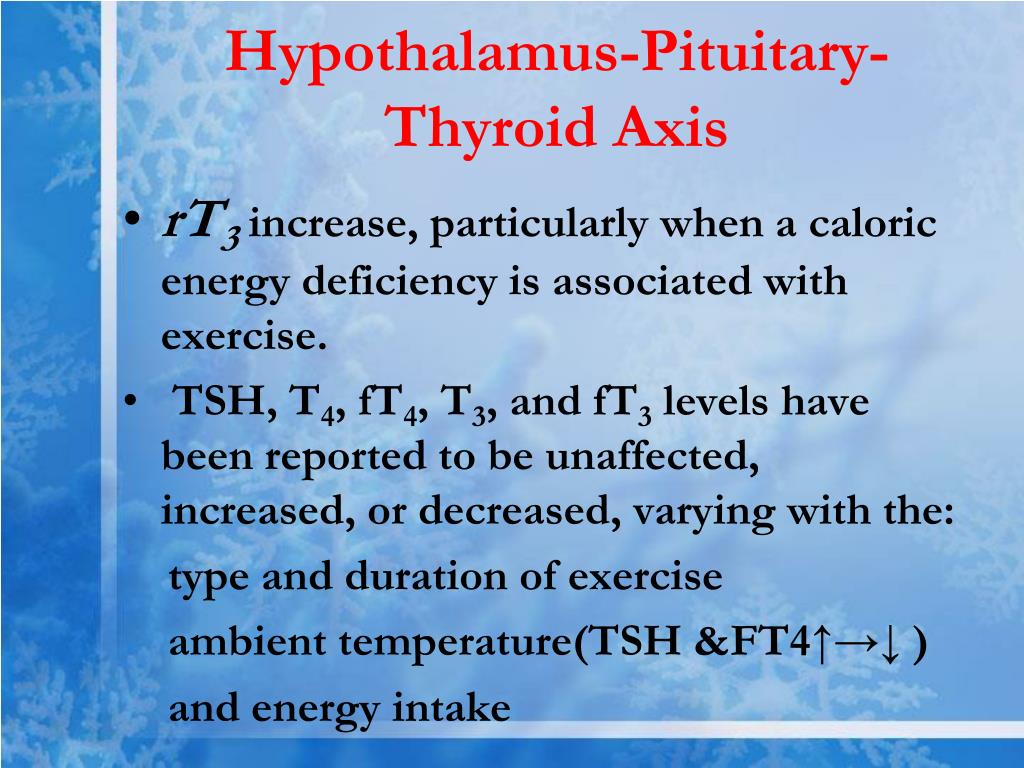 Hypothalamus-Pituitary-Thyroid Axis

• $rT_3$ increase, particularly when a caloric energy deficiency is associated with exercise.

• TSH, $T_4$, $fT_4$, $T_3$, and $fT_3$ levels have been reported to be unaffected, increased, or decreased, varying with the:

type and duration of exercise

ambient temperature(TSH &FT4↑→↓ )

and energy intake